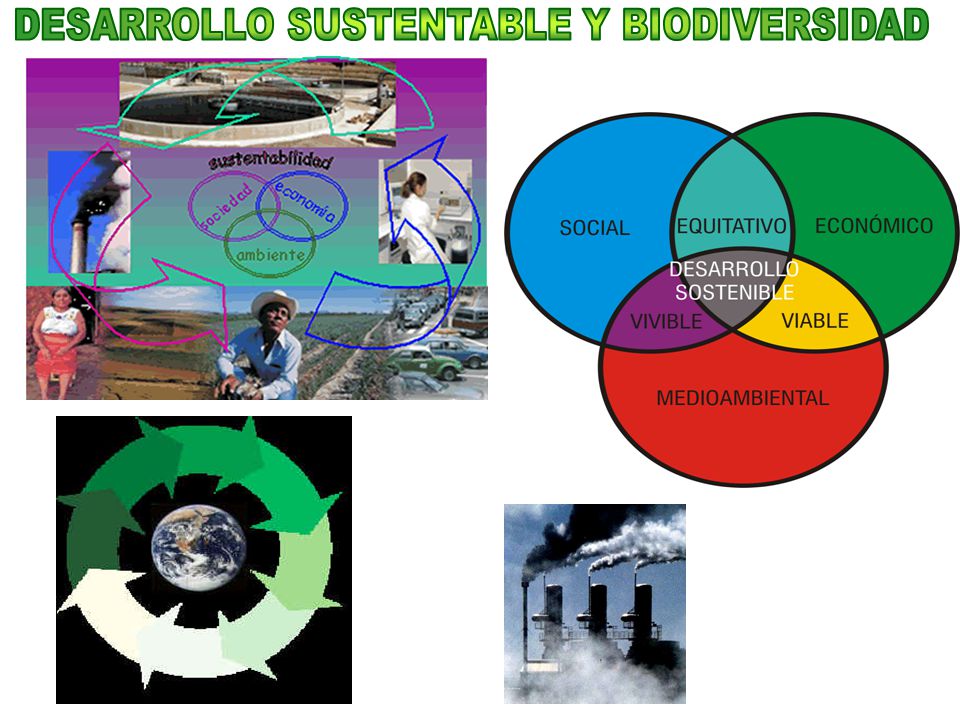 DESARROLLO SUSTENTABLE Y BIODIVERSIDAD

sustentabilidad
sociedad
economía
ambiente

SOCIAL
EQUITATIVO
ECONÓMICO
DESARROLLO SOSTENIBLE
VIVIBLE
VIABLE
MEDIOAMBIENTAL